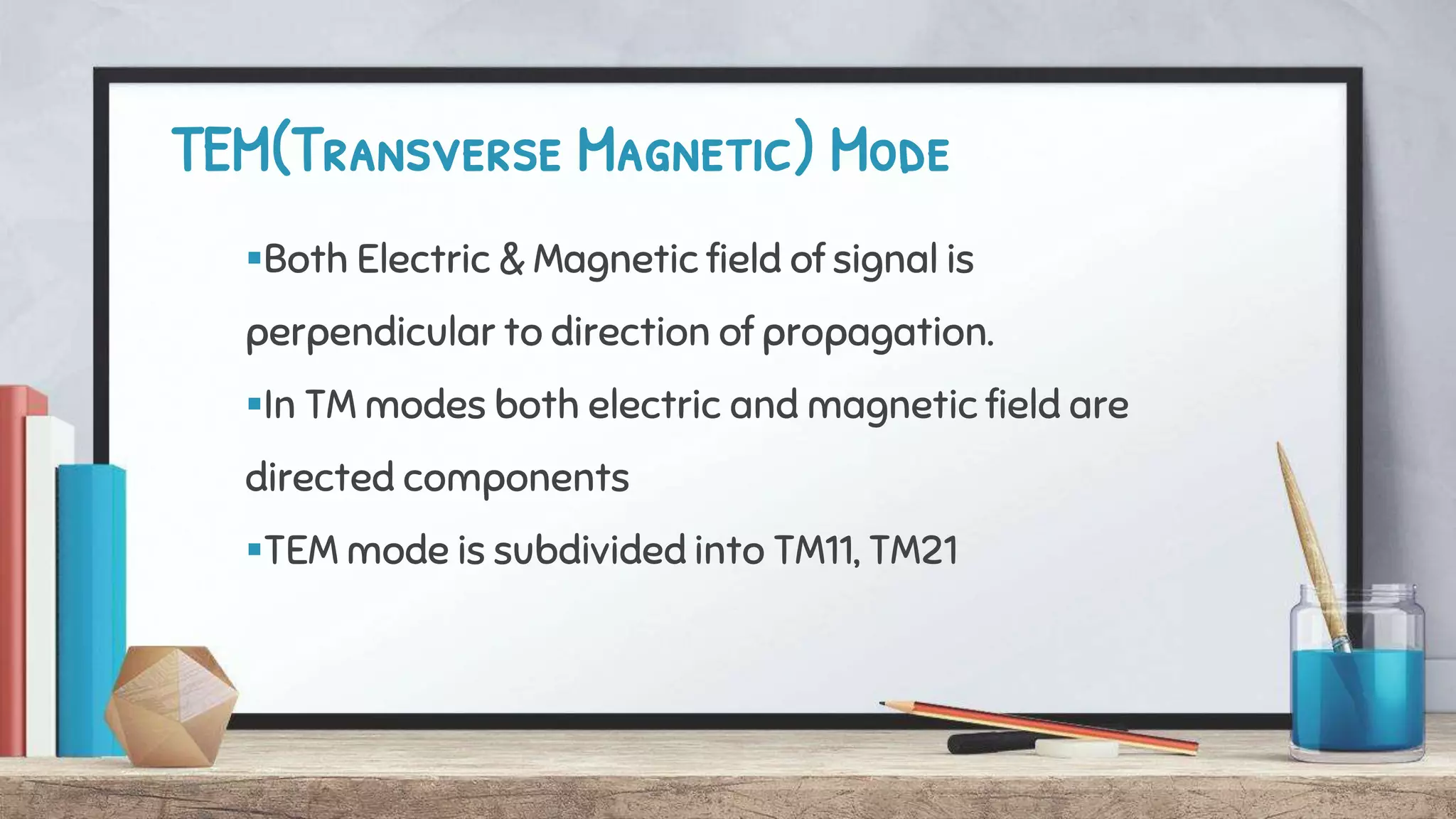 TEM(Transverse Magnetic) Mode

▪Both Electric & Magnetic field of signal is perpendicular to direction of propagation.

▪In TM modes both electric and magnetic field are directed components

▪TEM mode is subdivided into TM11, TM21